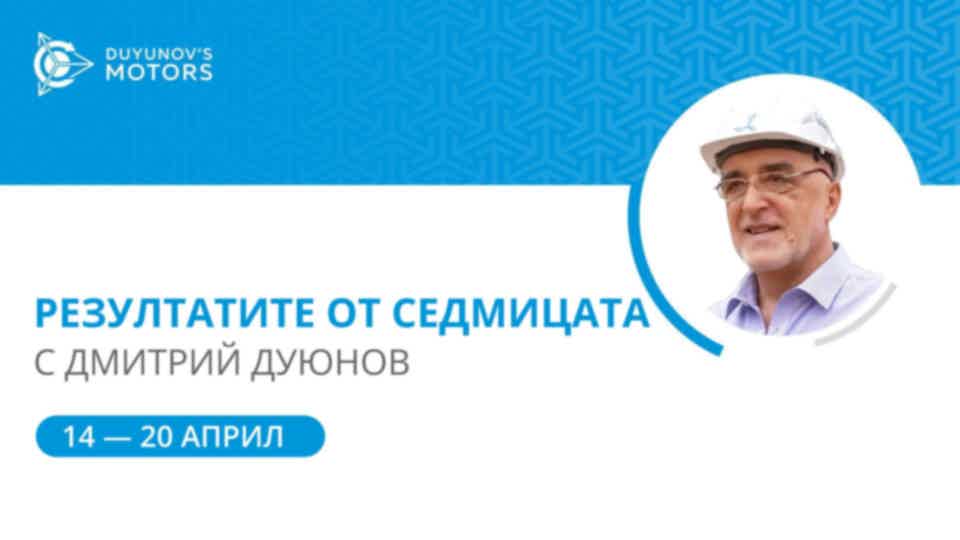 DUYUNOV'S MOTORS

РЕЗУЛТАТИТЕ ОТ СЕДМИЦАТА
С ДМИТРИЙ ДУЮНОВ

14 — 20 АПРИЛ